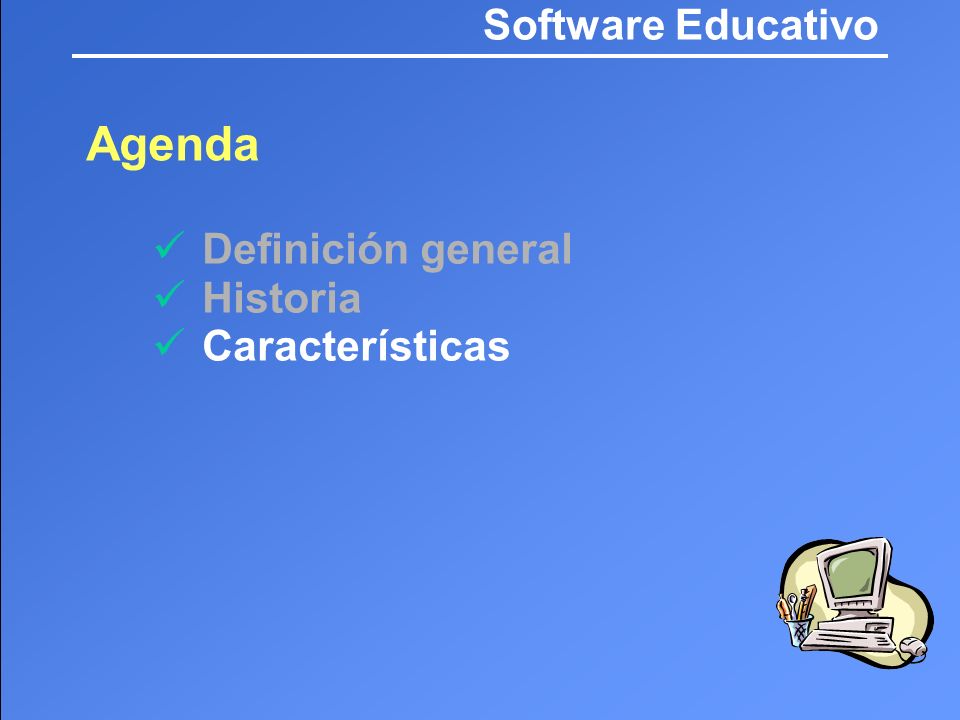 Software Educativo

Agenda

✓ Definición general
✓ Historia
✓ Características